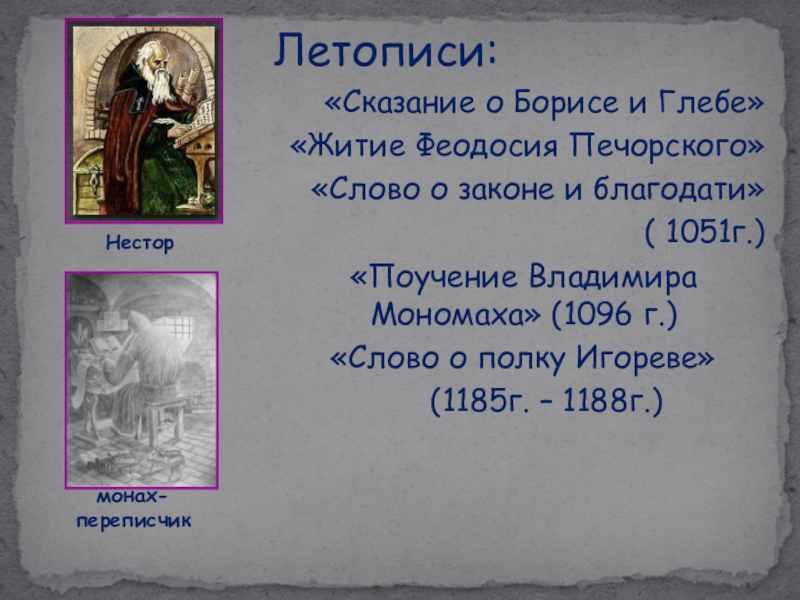 Летописи:

«Сказание о Борисе и Глебе»

«Житие Феодосия Печорского»

«Слово о законе и благодати» ( 1051г.)

«Поучение Владимира Мономаха» (1096 г.)

«Слово о полку Игореве» (1185г. – 1188г.)

Нестор

монах-переписчик